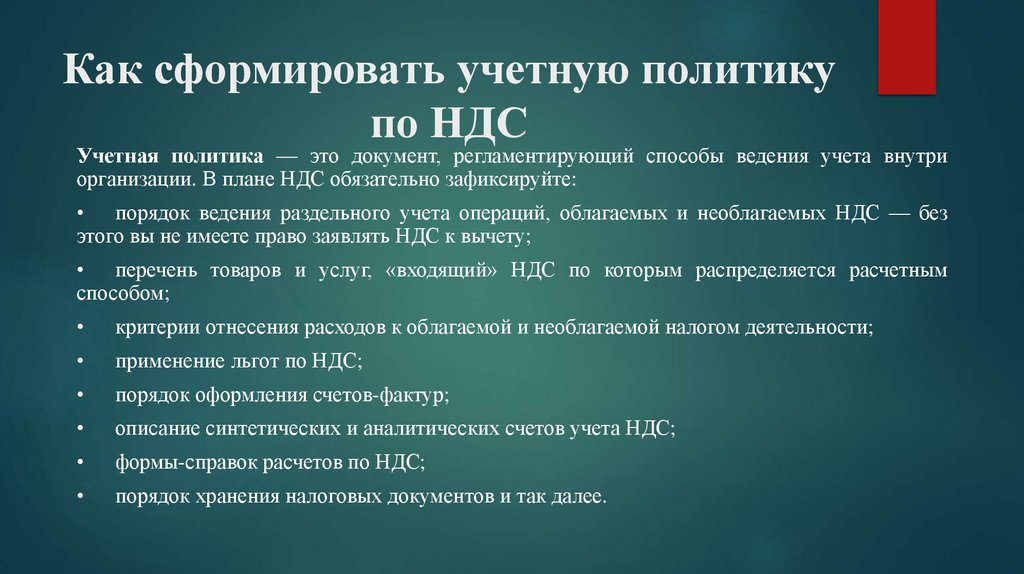 Как сформировать учетную политику по НДС

Учетная политика — это документ, регламентирующий способы ведения учета внутри организации. В плане НДС обязательно зафиксируйте:

• порядок ведения раздельного учета операций, облагаемых и необлагаемых НДС — без этого вы не имеете право заявлять НДС к вычету;

• перечень товаров и услуг, «входящий» НДС по которым распределяется расчетным способом;

• критерии отнесения расходов к облагаемой и необлагаемой налогом деятельности;

• применение льгот по НДС;

• порядок оформления счетов-фактур;

• описание синтетических и аналитических счетов учета НДС;

• формы-справок расчетов по НДС;

• порядок хранения налоговых документов и так далее.